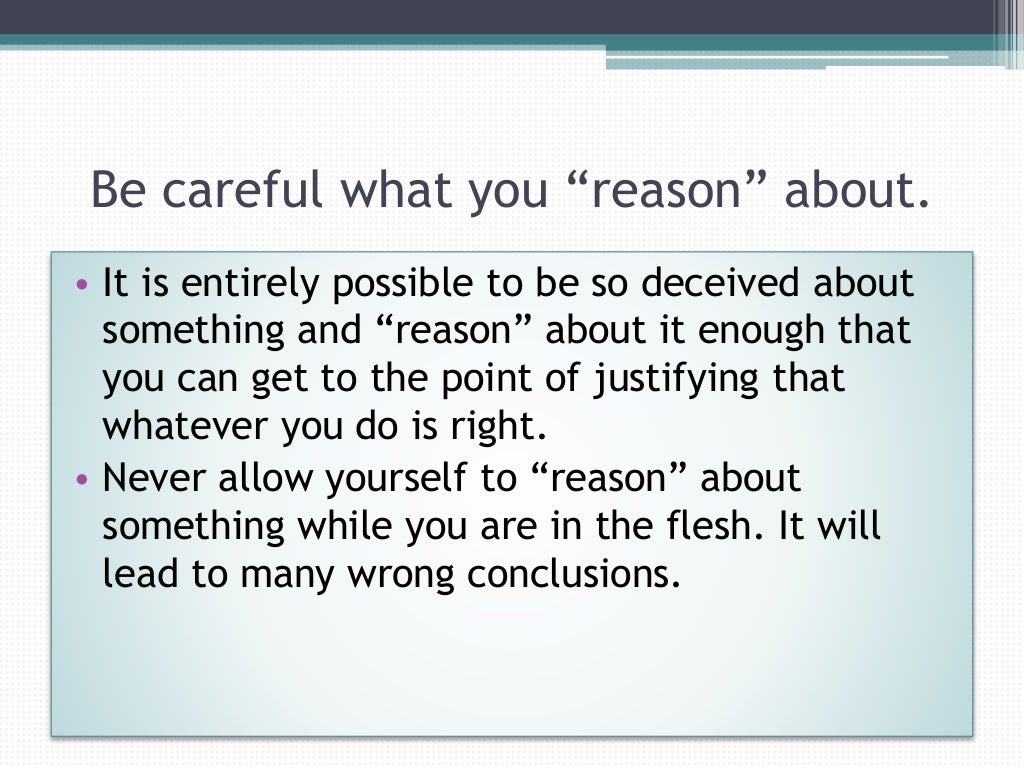 Be careful what you “reason” about.

• It is entirely possible to be so deceived about something and “reason” about it enough that you can get to the point of justifying that whatever you do is right.
• Never allow yourself to “reason” about something while you are in the flesh. It will lead to many wrong conclusions.